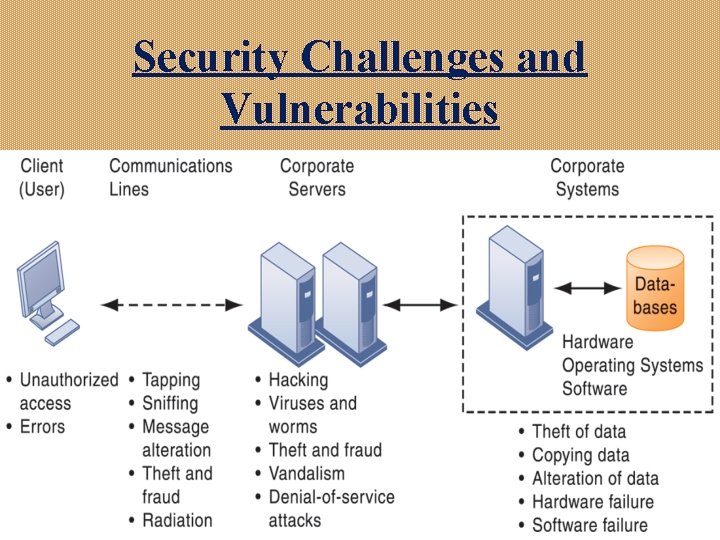 Security Challenges and Vulnerabilities

Client (User)

Communications Lines

Corporate Servers

Corporate Systems

Data-bases

Hardware
Operating Systems
Software

• Unauthorized access
• Errors

• Tapping
• Sniffing
• Message alteration
• Theft and fraud
• Radiation

• Hacking
• Viruses and worms
• Theft and fraud
• Vandalism
• Denial-of-service attacks

• Theft of data
• Copying data
• Alteration of data
• Hardware failure
• Software failure